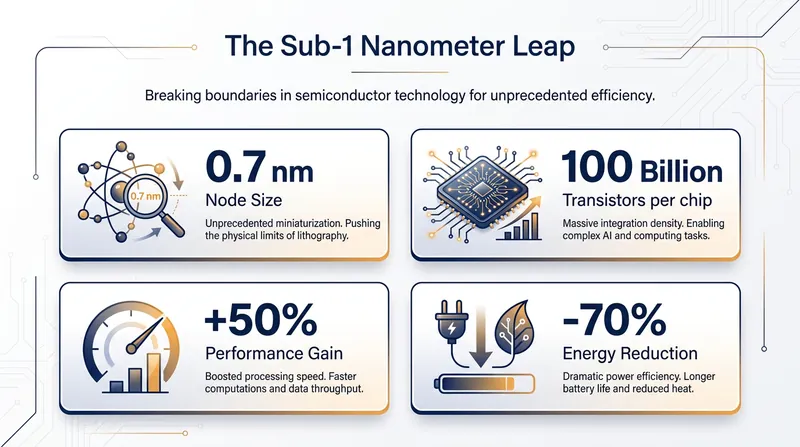 The Sub-1 Nanometer Leap

Breaking boundaries in semiconductor technology for unprecedented efficiency.

0.7 nm

0.7 nm
Node Size
Unprecedented miniaturization. Pushing the physical limits of lithography.

100 Billion
Transistors per chip
Massive integration density. Enabling complex AI and computing tasks.

+50%
Performance Gain
Boosted processing speed. Faster computations and data throughput.

-70%
Energy Reduction
Dramatic power efficiency. Longer battery life and reduced heat.